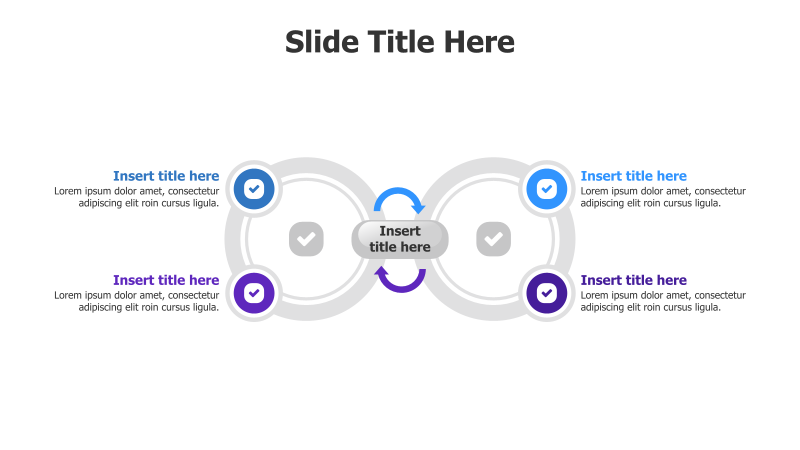 Slide Title Here

Insert title here
Lorem ipsum dolor amet, consectetur adipiscing elit roin cursus ligula.

Insert title here
Lorem ipsum dolor amet, consectetur adipiscing elit roin cursus ligula.

Insert title here

Insert title here
Lorem ipsum dolor amet, consectetur adipiscing elit roin cursus ligula.

Insert title here
Lorem ipsum dolor amet, consectetur adipiscing elit roin cursus ligula.